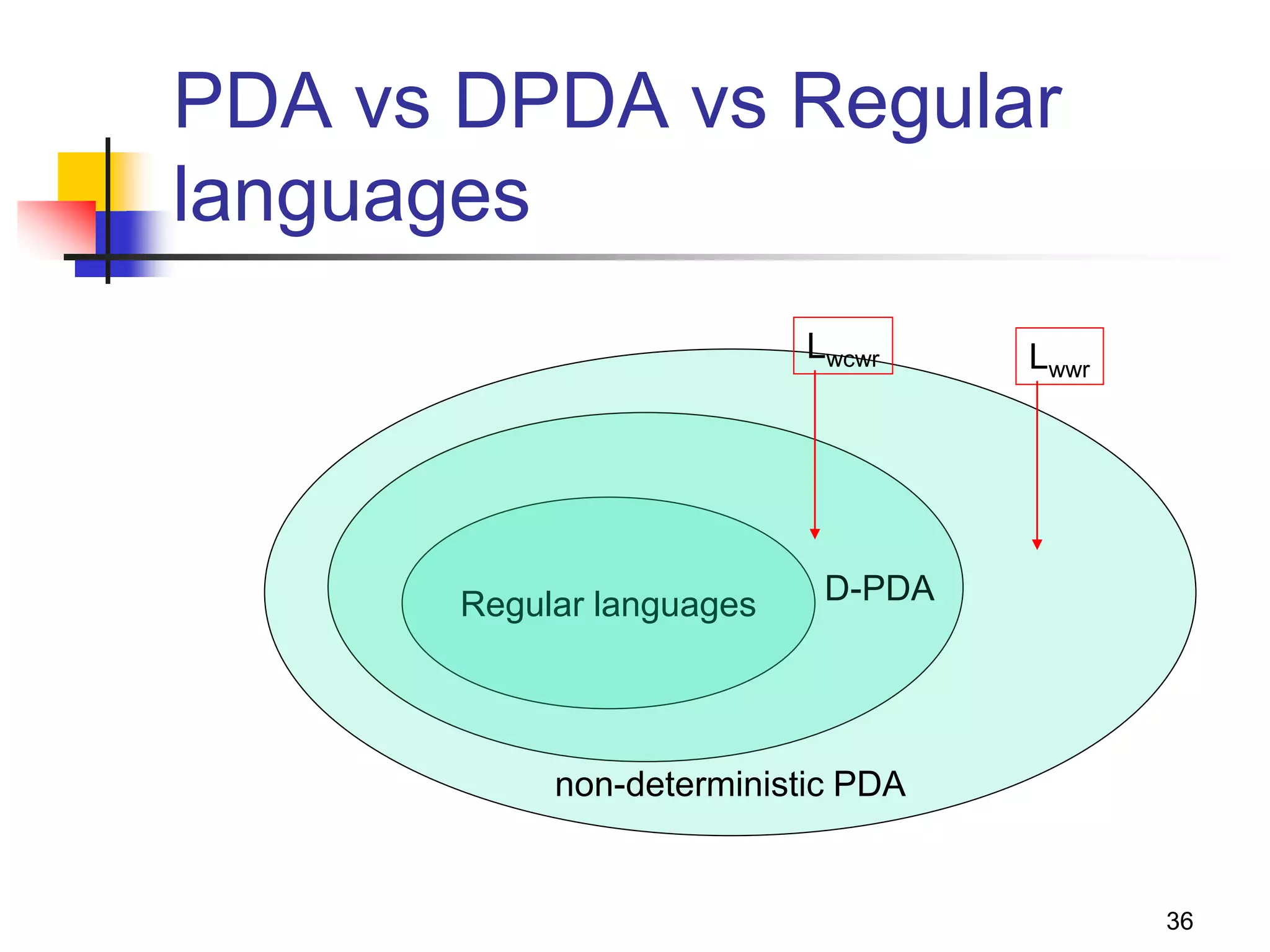 PDA vs DPDA vs Regular languages

$L_{wcwr}$

$L_{wwr}$

Regular languages

D-PDA

non-deterministic PDA

36